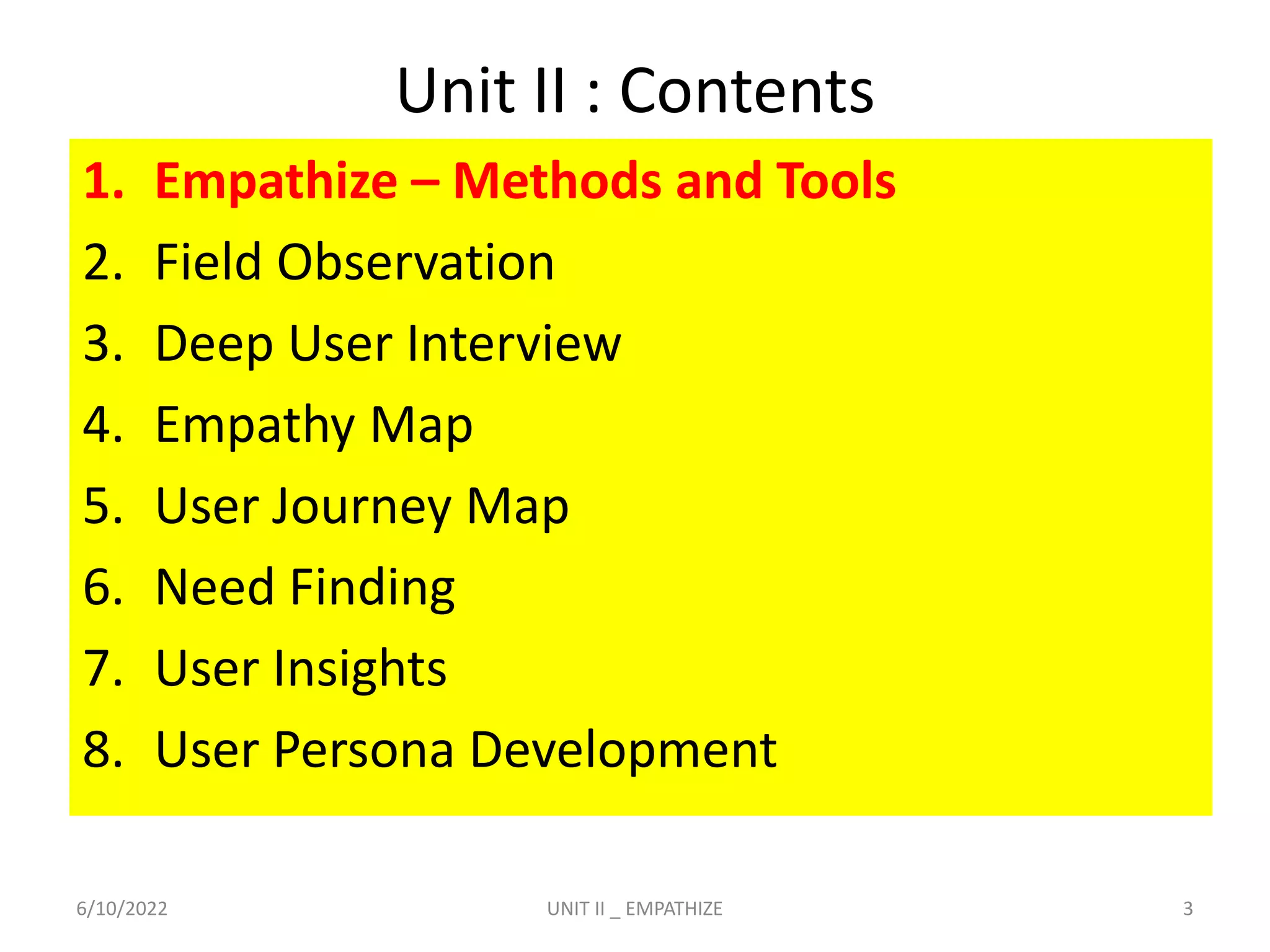 Unit II : Contents

1. Empathize – Methods and Tools
2. Field Observation
3. Deep User Interview
4. Empathy Map
5. User Journey Map
6. Need Finding
7. User Insights
8. User Persona Development

6/10/2022 UNIT II _ EMPATHIZE 3